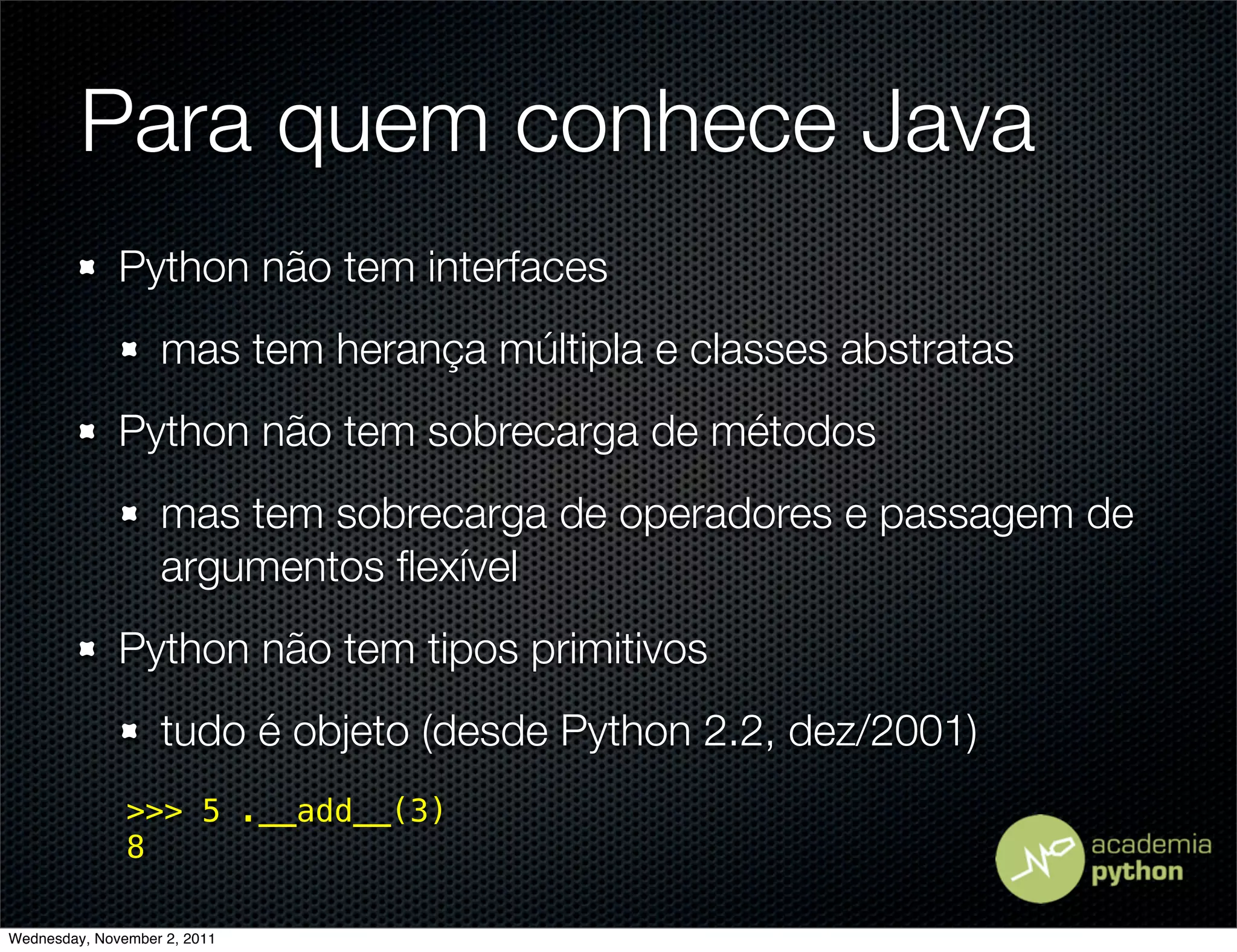 Para quem conhece Java

Python não tem interfaces

mas tem herança múltipla e classes abstratas

Python não tem sobrecarga de métodos

mas tem sobrecarga de operadores e passagem de argumentos flexível

Python não tem tipos primitivos

tudo é objeto (desde Python 2.2, dez/2001)

>>> 5 .__add__(3)
8

academia python

Wednesday, November 2, 2011